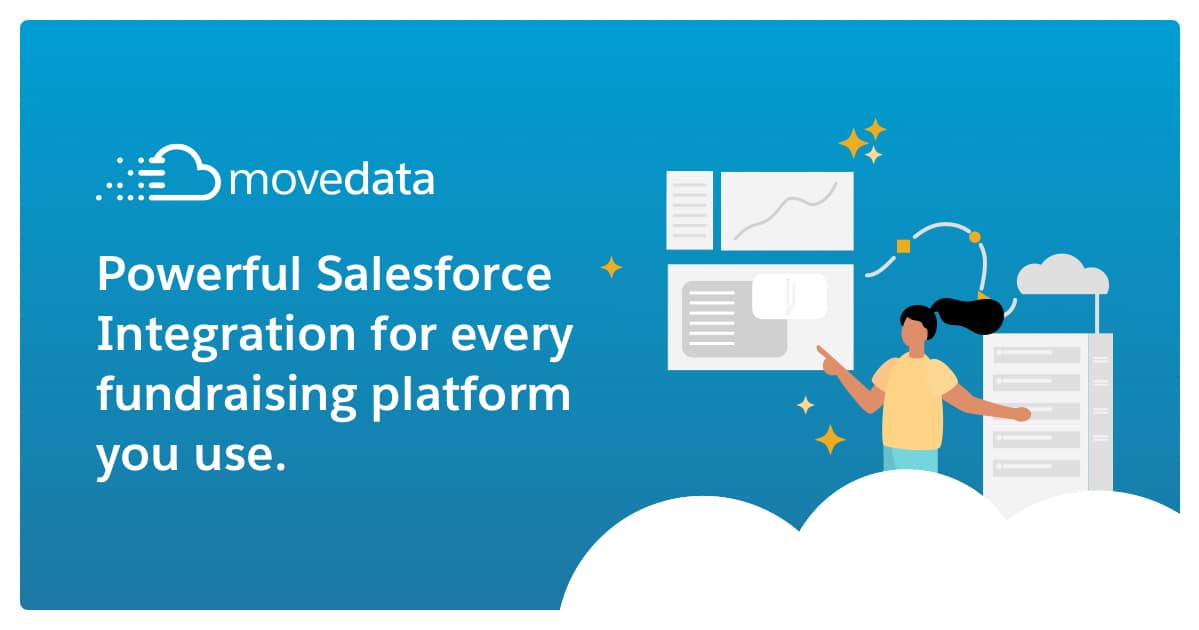 movedata

Powerful Salesforce Integration for every fundraising platform you use.